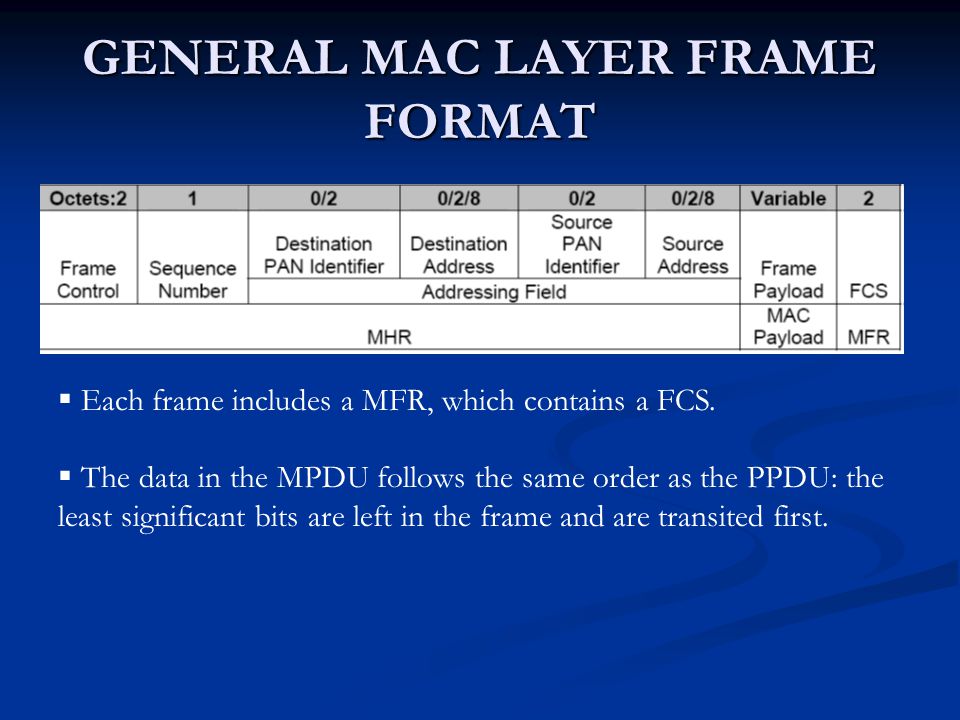 GENERAL MAC LAYER FRAME FORMAT

| Octets:2 | 1 | 0/2 | 0/2/8 | 0/2 | 0/2/8 | Variable | 2 |
|---|---|---|---|---|---|---|---|
| Frame Control | Sequence Number | Destination PAN Identifier | Destination Address | Source PAN Identifier | Source Address | Frame Payload | FCS |
| | | Addressing Field | | | | | |
| MHR | | | | | | MAC Payload | MFR |

▪ Each frame includes a MFR, which contains a FCS.

▪ The data in the MPDU follows the same order as the PPDU: the least significant bits are left in the frame and are transited first.